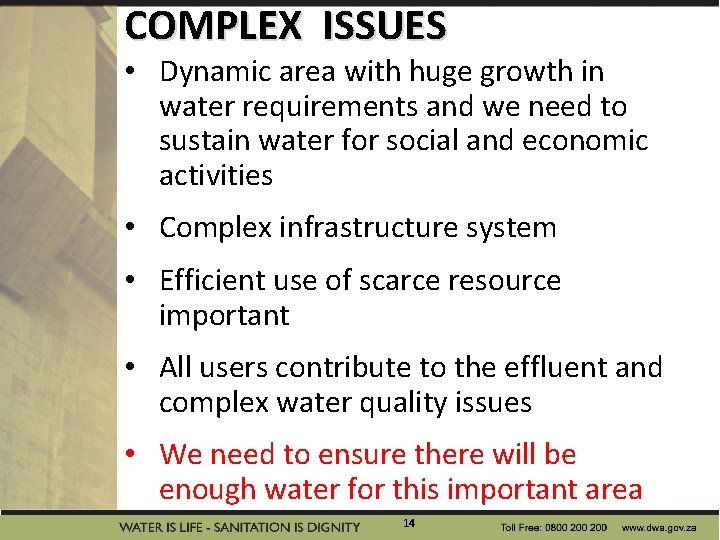 COMPLEX ISSUES

• Dynamic area with huge growth in water requirements and we need to sustain water for social and economic activities

• Complex infrastructure system

• Efficient use of scarce resource important

• All users contribute to the effluent and complex water quality issues

• We need to ensure there will be enough water for this important area

WATER IS LIFE - SANITATION IS DIGNITY 14 Toll Free: 0800 200 200 www.dwa.gov.za